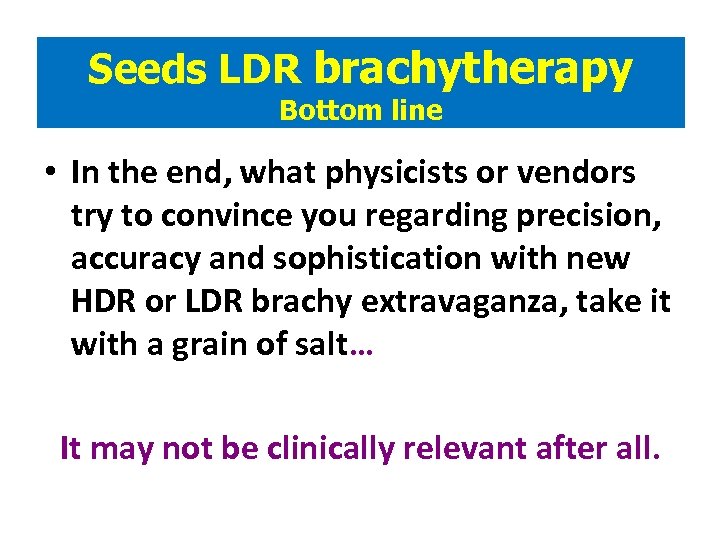 Seeds LDR brachytherapy
Bottom line

• In the end, what physicists or vendors try to convince you regarding precision, accuracy and sophistication with new HDR or LDR brachy extravaganza, take it with a grain of salt…

It may not be clinically relevant after all.